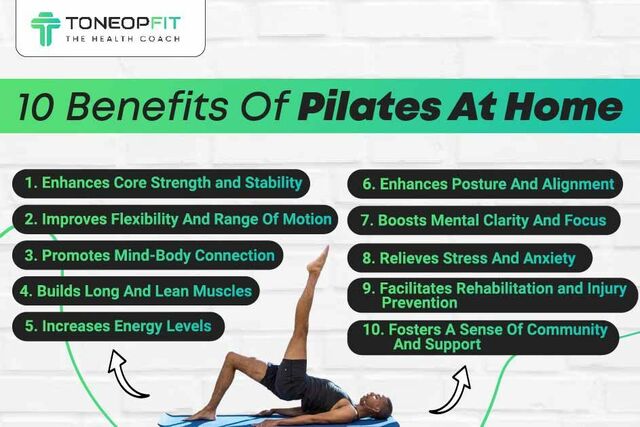 TONEOPFIT
THE HEALTH COACH

10 Benefits Of Pilates At Home

1. Enhances Core Strength and Stability

2. Improves Flexibility And Range Of Motion

3. Promotes Mind-Body Connection

4. Builds Long And Lean Muscles

5. Increases Energy Levels

6. Enhances Posture And Alignment

7. Boosts Mental Clarity And Focus

8. Relieves Stress And Anxiety

9. Facilitates Rehabilitation and Injury Prevention

10. Fosters A Sense Of Community And Support